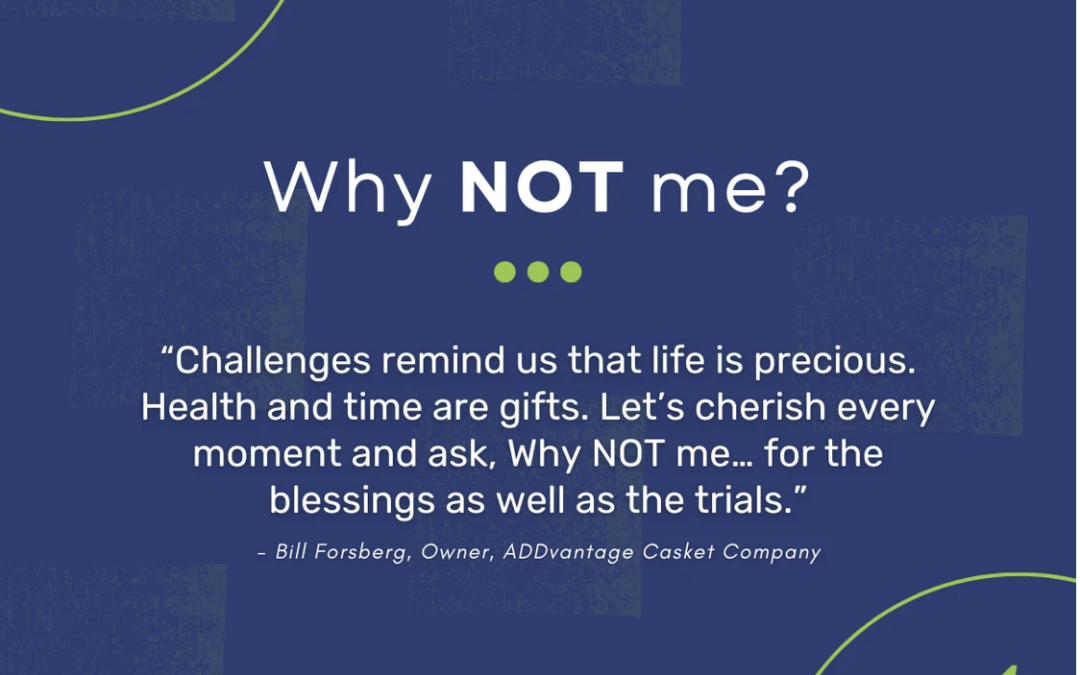 Why NOT me?

“Challenges remind us that life is precious. Health and time are gifts. Let’s cherish every moment and ask, Why NOT me… for the blessings as well as the trials.”

– Bill Forsberg, Owner, ADDvantage Casket Company